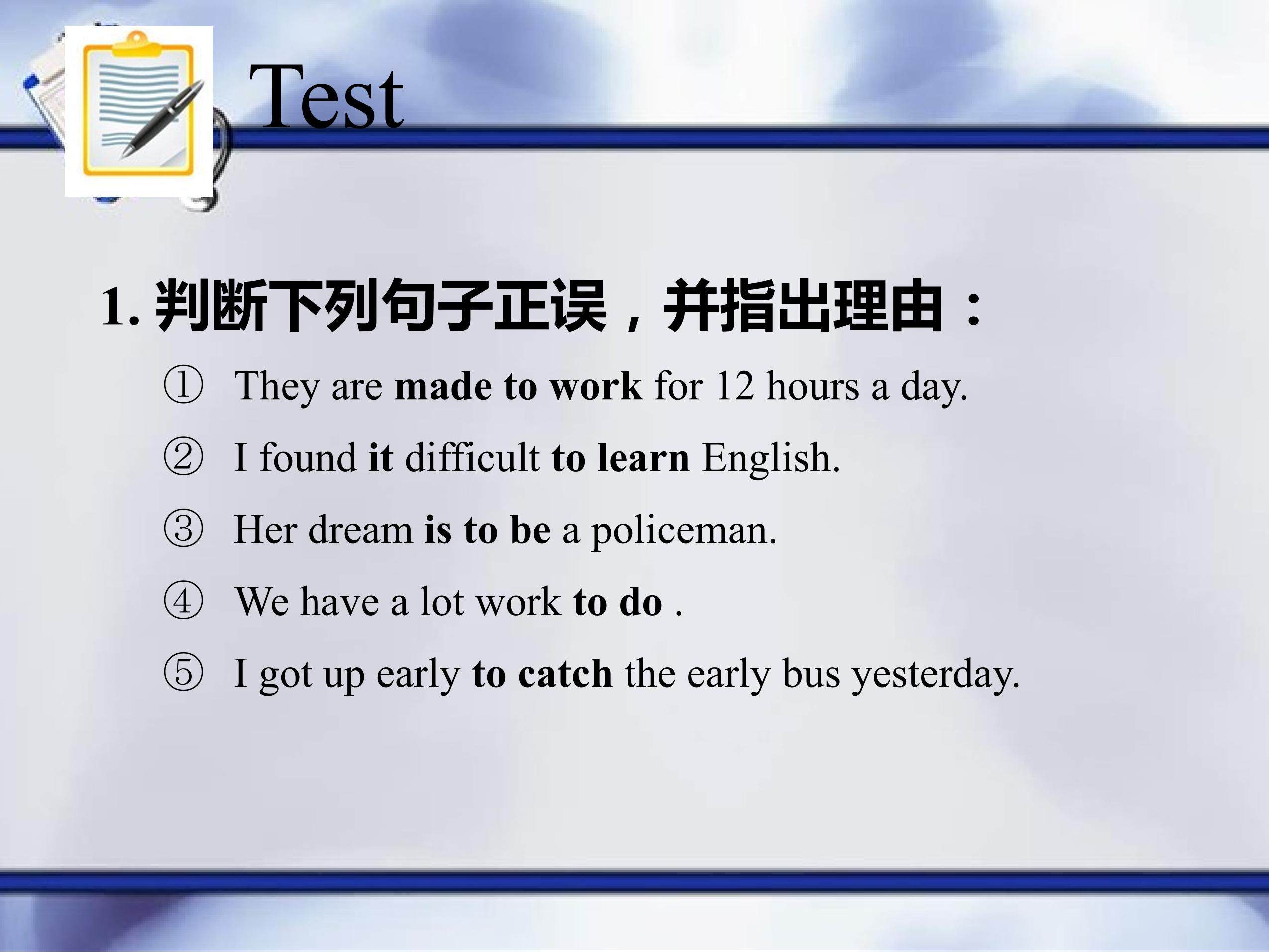 Test

1. 判断下列句子正误，并指出理由：

① They are made to work for 12 hours a day.

② I found it difficult to learn English.

③ Her dream is to be a policeman.

④ We have a lot work to do .

⑤ I got up early to catch the early bus yesterday.